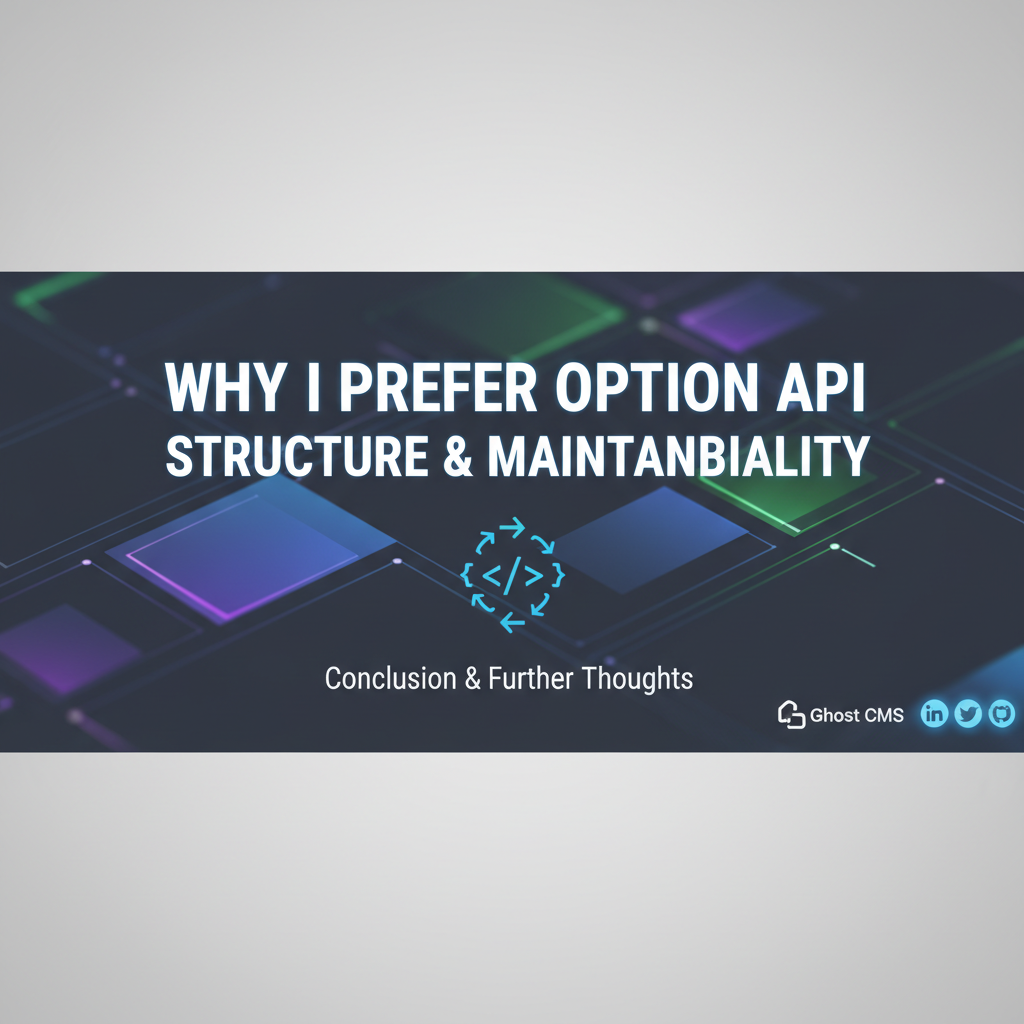 WHY I PREFER OPTION API
STRUCTURE & MAINTANBIALITY

</>

Conclusion & Further Thoughts

Ghost CMS